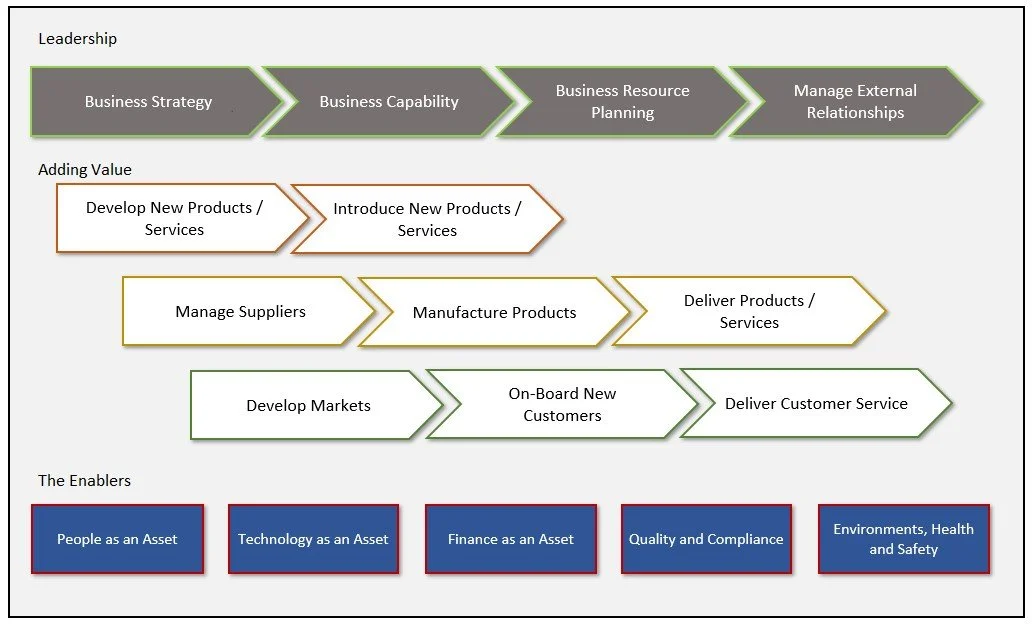 Leadership

Business Strategy

Business Capability

Business Resource Planning

Manage External Relationships

Adding Value

Develop New Products / Services

Introduce New Products / Services

Manage Suppliers

Manufacture Products

Deliver Products / Services

Develop Markets

On-Board New Customers

Deliver Customer Service

The Enablers

People as an Asset

Technology as an Asset

Finance as an Asset

Quality and Compliance

Environments, Health and Safety